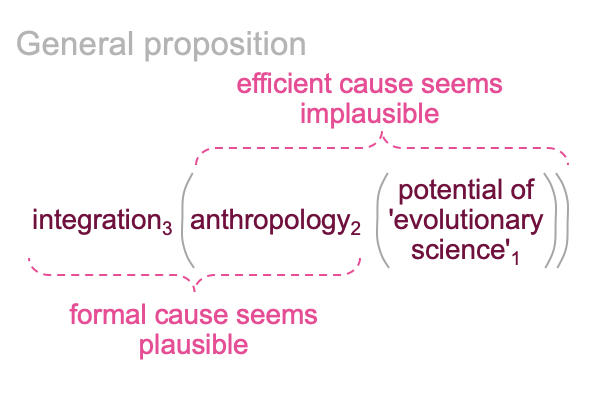 General proposition

efficient cause seems implausible

integration$_3$ (anthropology$_2$ (potential of 'evolutionary science'$_1$))

formal cause seems plausible